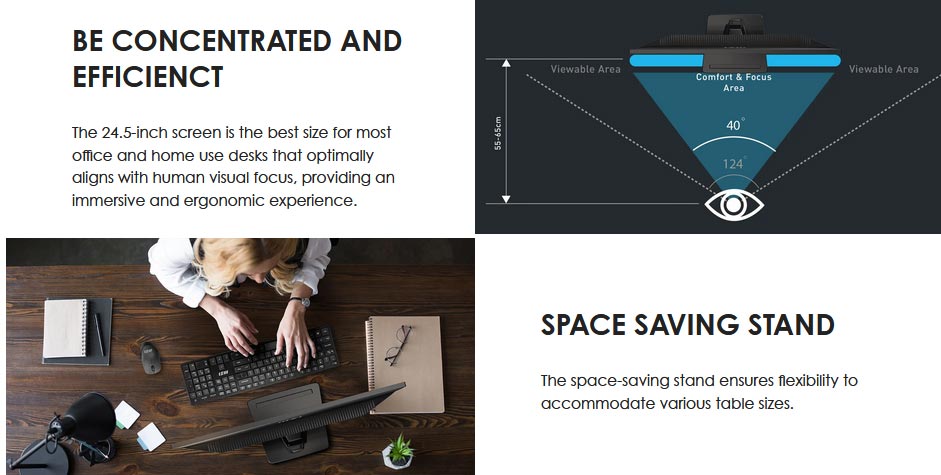 BE CONCENTRATED AND EFFICIENCT

The 24.5-inch screen is the best size for most office and home use desks that optimally aligns with human visual focus, providing an immersive and ergonomic experience.

Viewable Area

Comfort & Focus Area

Viewable Area

55-65cm

40°

124°

SPACE SAVING STAND

The space-saving stand ensures flexibility to accommodate various table sizes.